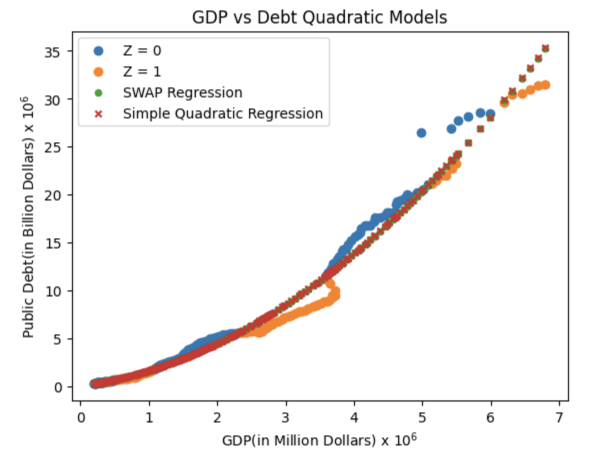 GDP vs Debt Quadratic Models

Z = 0
Z = 1
SWAP Regression
Simple Quadratic Regression

Public Debt(in Billion Dollars) x $10^6$

35
30
25
20
15
10
5
0

0 1 2 3 4 5 6 7

GDP(in Million Dollars) x $10^6$